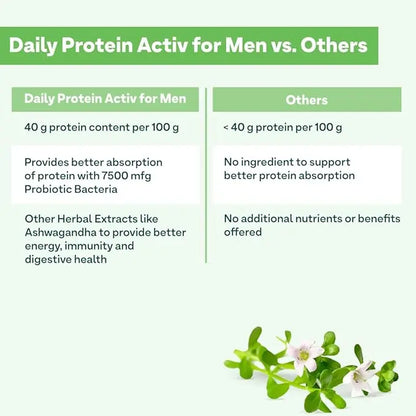 Daily Protein Activ for Men vs. Others

| Daily Protein Activ for Men | Others |
|---|---|
| 40 g protein content per 100 g | < 40 g protein per 100 g |
| Provides better absorption of protein with 7500 mfg Probiotic Bacteria | No ingredient to support better protein absorption |
| Other Herbal Extracts like Ashwagandha to provide better energy, immunity and digestive health | No additional nutrients or benefits offered |